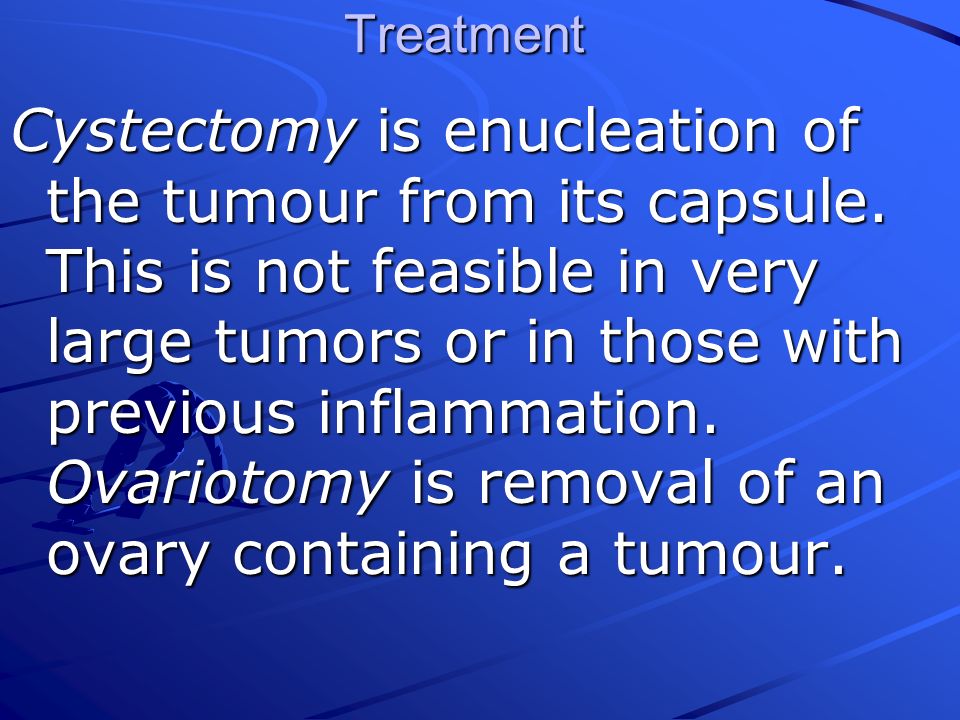 Treatment

Cystectomy is enucleation of the tumour from its capsule. This is not feasible in very large tumors or in those with previous inflammation. Ovariotomy is removal of an ovary containing a tumour.